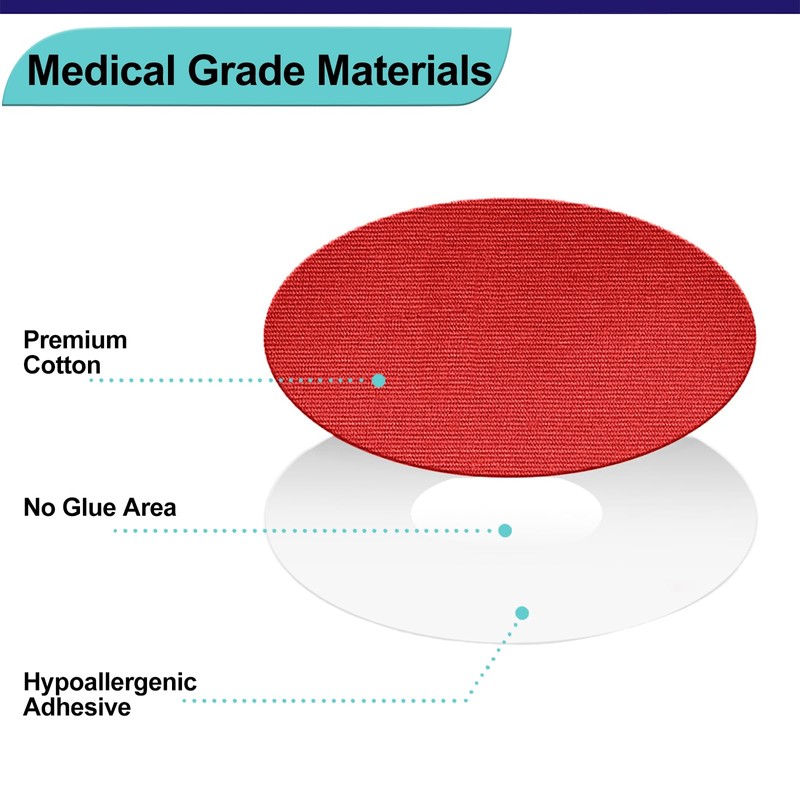 Medical Grade Materials

Premium Cotton

No Glue Area

Hypoallergenic Adhesive